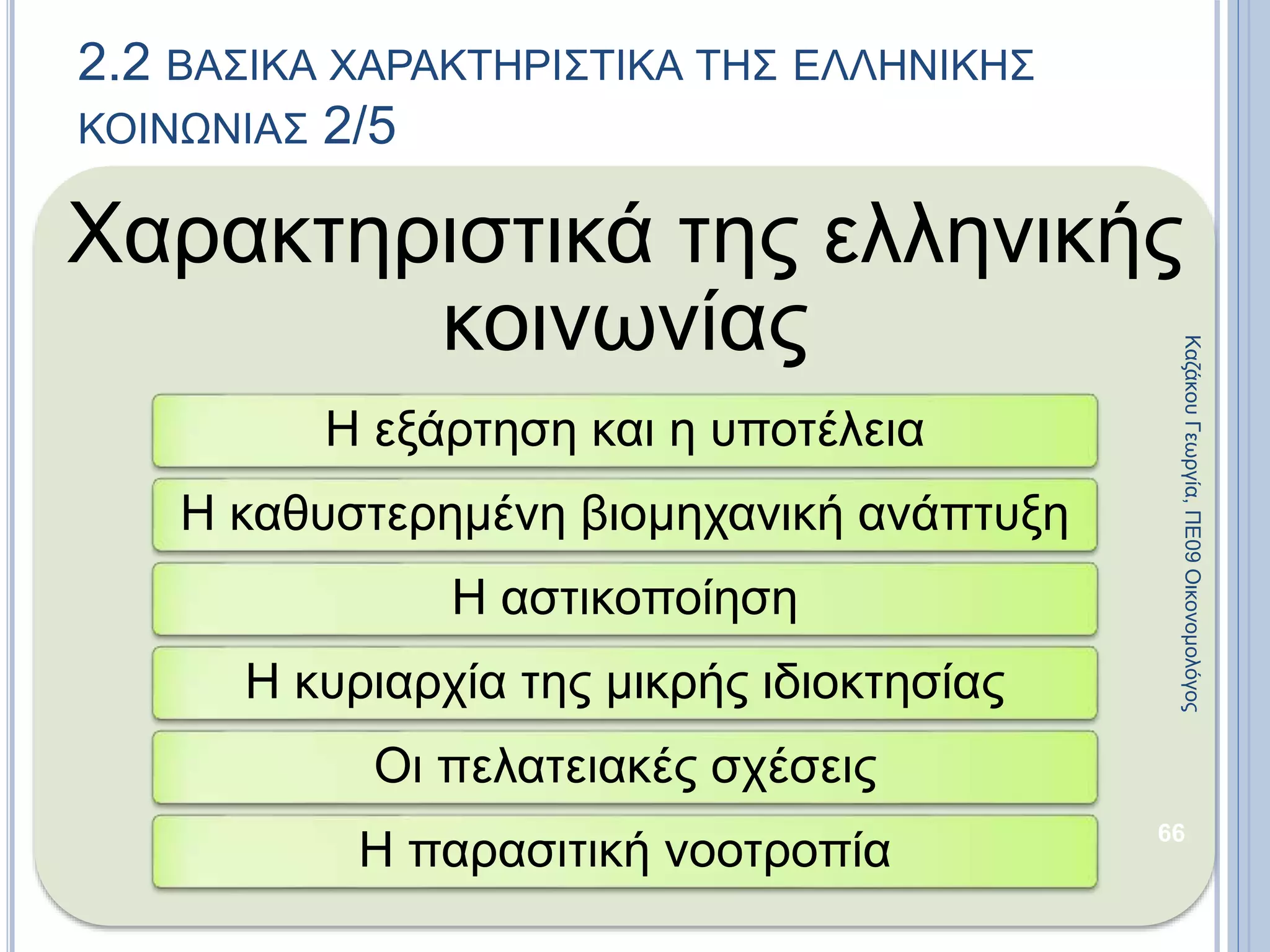 2.2 ΒΑΣΙΚΑ ΧΑΡΑΚΤΗΡΙΣΤΙΚΑ ΤΗΣ ΕΛΛΗΝΙΚΗΣ ΚΟΙΝΩΝΙΑΣ 2/5

Χαρακτηριστικά της ελληνικής κοινωνίας

Η εξάρτηση και η υποτέλεια

Η καθυστερημένη βιομηχανική ανάπτυξη

Η αστικοποίηση

Η κυριαρχία της μικρής ιδιοκτησίας

Οι πελατειακές σχέσεις

Η παρασιτική νοοτροπία

Καζάκου Γεωργία, ΠΕ09 Οικονομολόγος

66